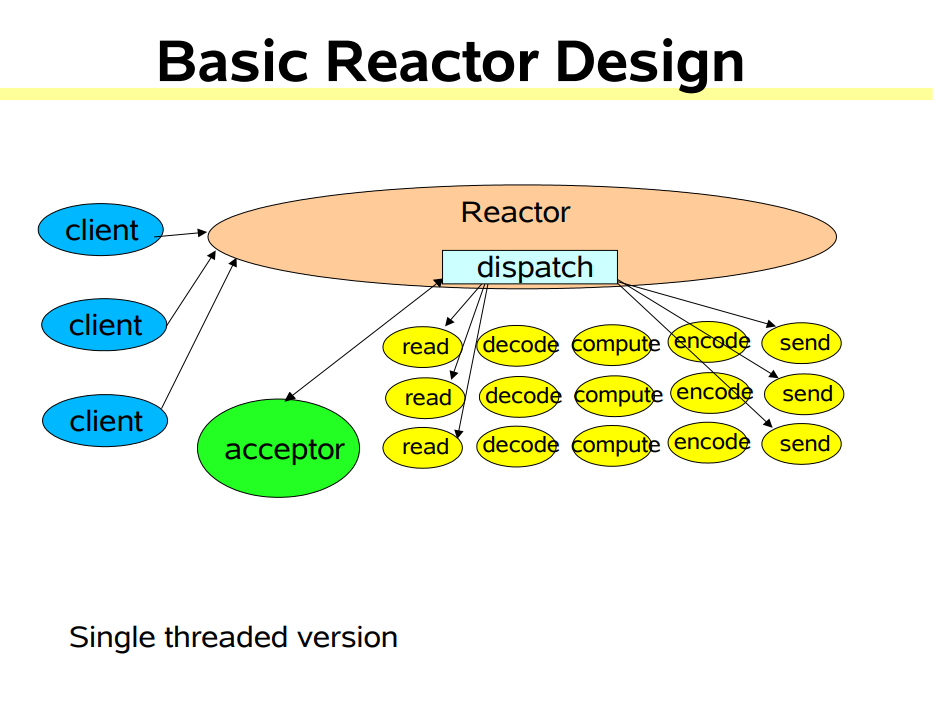 Basic Reactor Design

client

client

client

Reactor

dispatch

acceptor

read decode compute encode send

read decode compute encode send

read decode compute encode send

Single threaded version